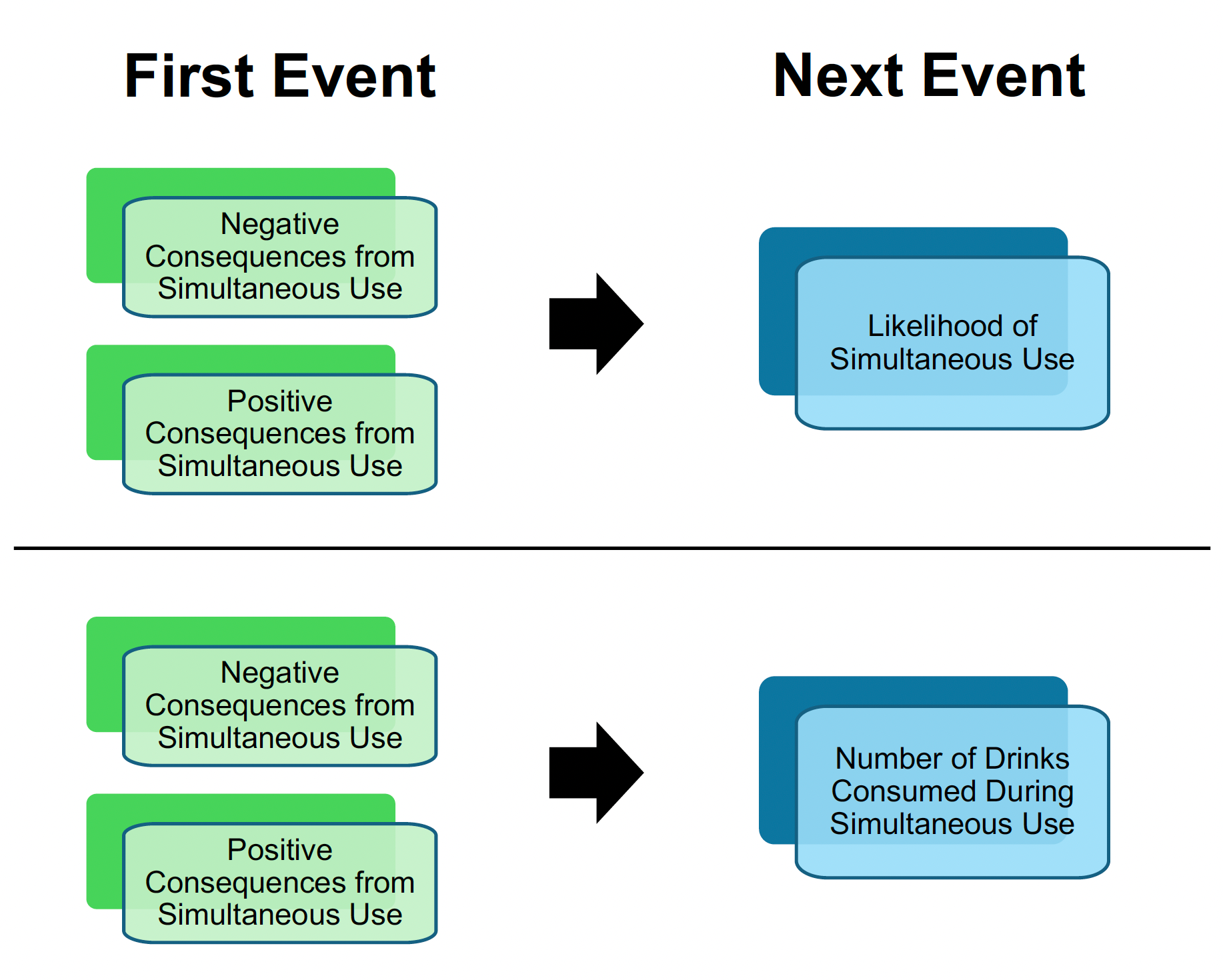 First Event

Next Event

Negative Consequences from Simultaneous Use

Positive Consequences from Simultaneous Use

Likelihood of Simultaneous Use

Negative Consequences from Simultaneous Use

Positive Consequences from Simultaneous Use

Number of Drinks Consumed During Simultaneous Use